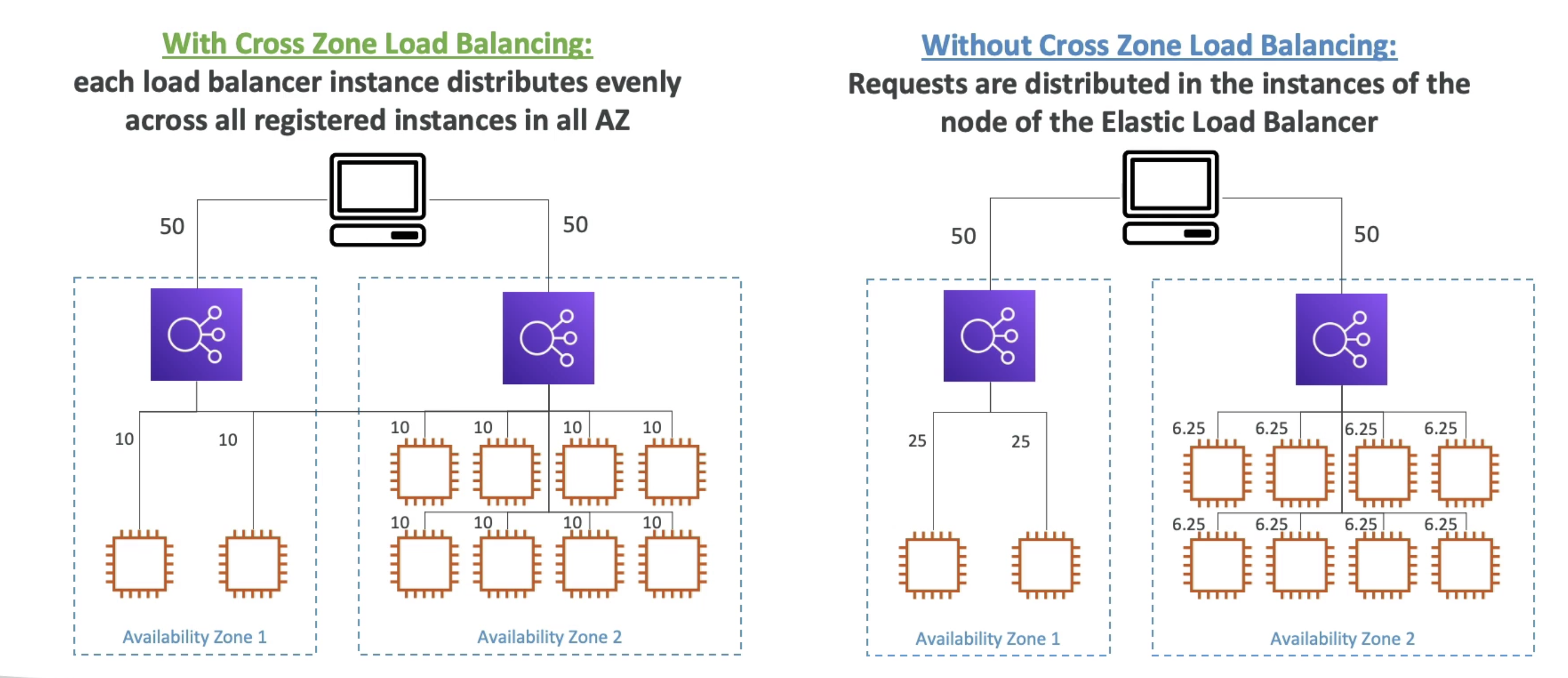 With Cross Zone Load Balancing:
each load balancer instance distributes evenly across all registered instances in all AZ

50

50

10

10

10

10

10

10

10

10

10

10

Availability Zone 1

Availability Zone 2

Without Cross Zone Load Balancing:
Requests are distributed in the instances of the node of the Elastic Load Balancer

50

50

25

25

6.25

6.25

6.25

6.25

6.25

6.25

6.25

6.25

Availability Zone 1

Availability Zone 2